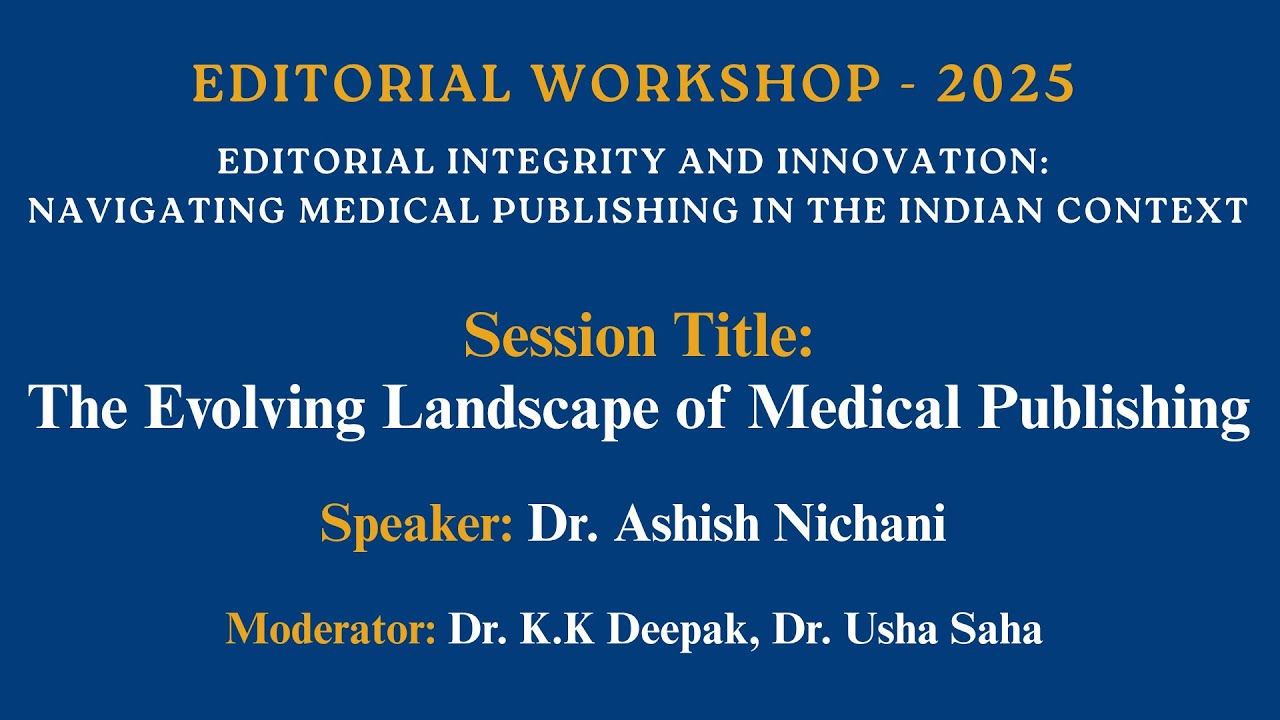 EDITORIAL WORKSHOP - 2025

EDITORIAL INTEGRITY AND INNOVATION:
NAVIGATING MEDICAL PUBLISHING IN THE INDIAN CONTEXT

Session Title:
The Evolving Landscape of Medical Publishing

Speaker: Dr. Ashish Nichani

Moderator: Dr. K.K Deepak, Dr. Usha Saha